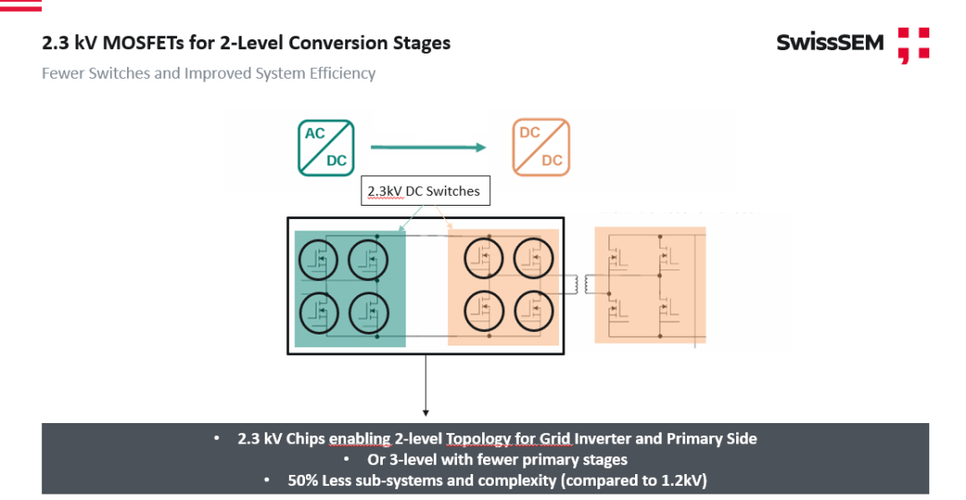 2.3 kV MOSFETs for 2-Level Conversion Stages

SwissSEM

Fewer Switches and Improved System Efficiency

AC
DC

DC
DC

2.3kV DC Switches

• 2.3 kV Chips enabling 2-level Topology for Grid Inverter and Primary Side
• Or 3-level with fewer primary stages
• 50% Less sub-systems and complexity (compared to 1.2kV)